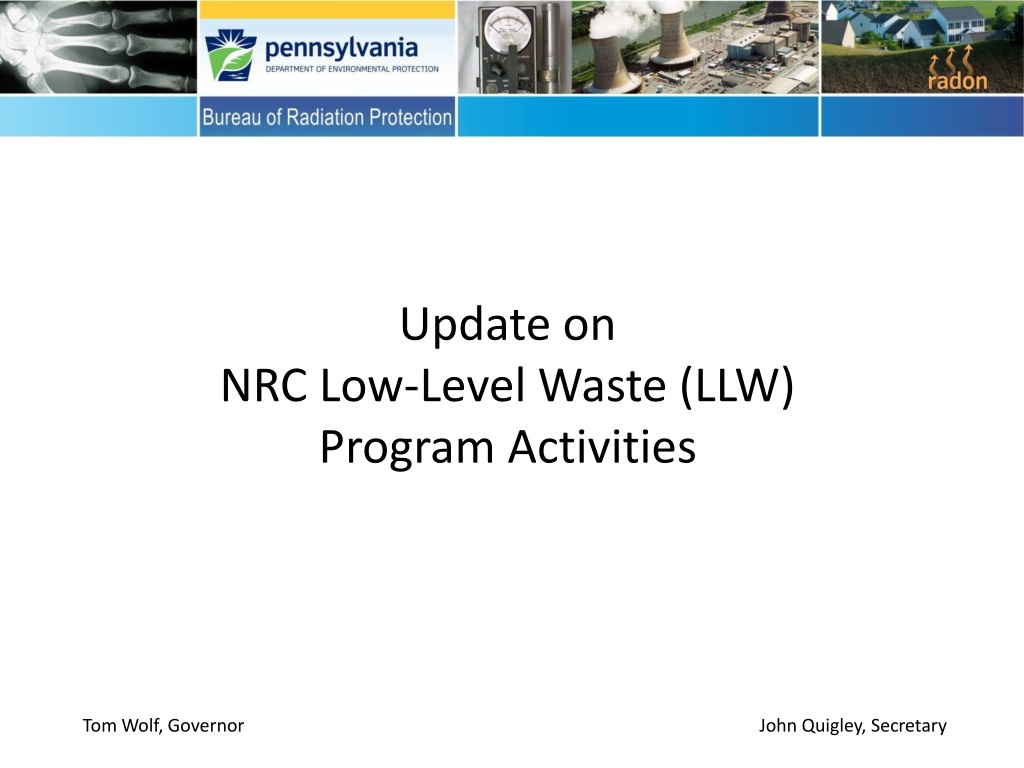 pennsylvania
DEPARTMENT OF ENVIRONMENTAL PROTECTION

radon

Bureau of Radiation Protection

Update on
NRC Low-Level Waste (LLW)
Program Activities

Tom Wolf, Governor

John Quigley, Secretary